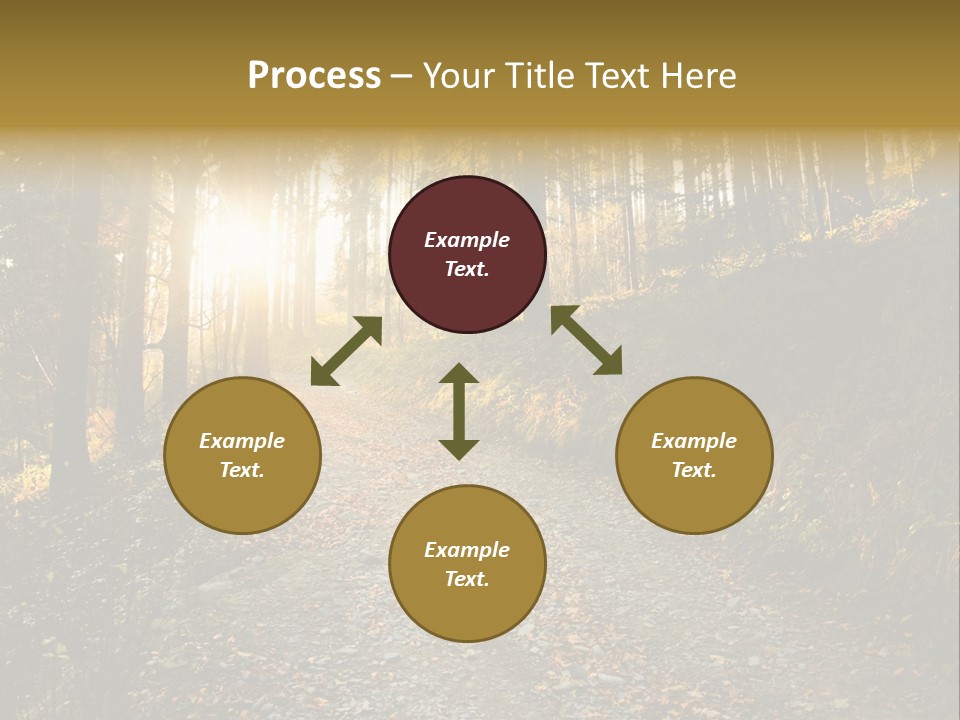 Process – Your Title Text Here

Example Text.

Example Text.

Example Text.

Example Text.